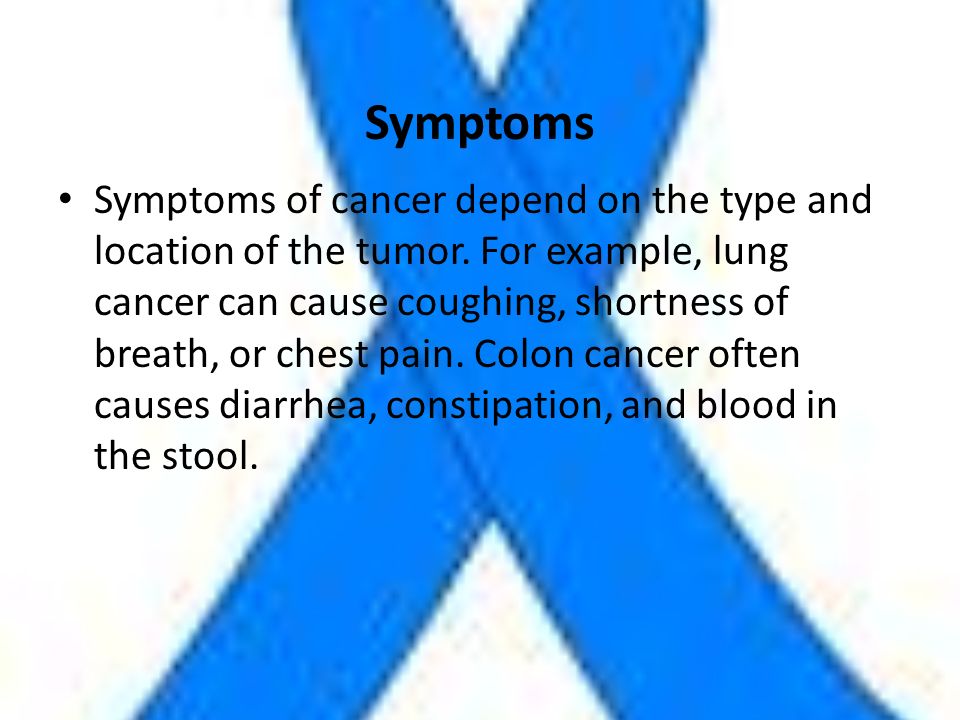 Symptoms

• Symptoms of cancer depend on the type and location of the tumor. For example, lung cancer can cause coughing, shortness of breath, or chest pain. Colon cancer often causes diarrhea, constipation, and blood in the stool.